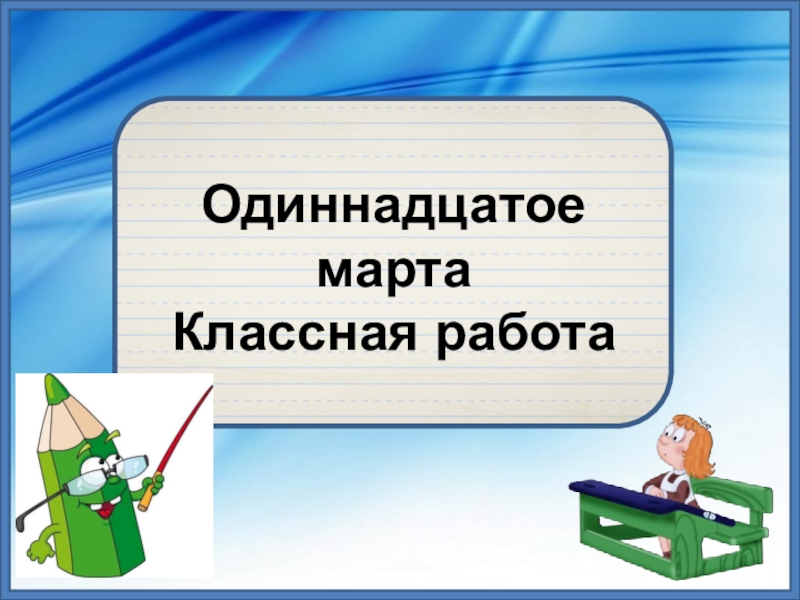 Одиннадцатое марта
Классная работа